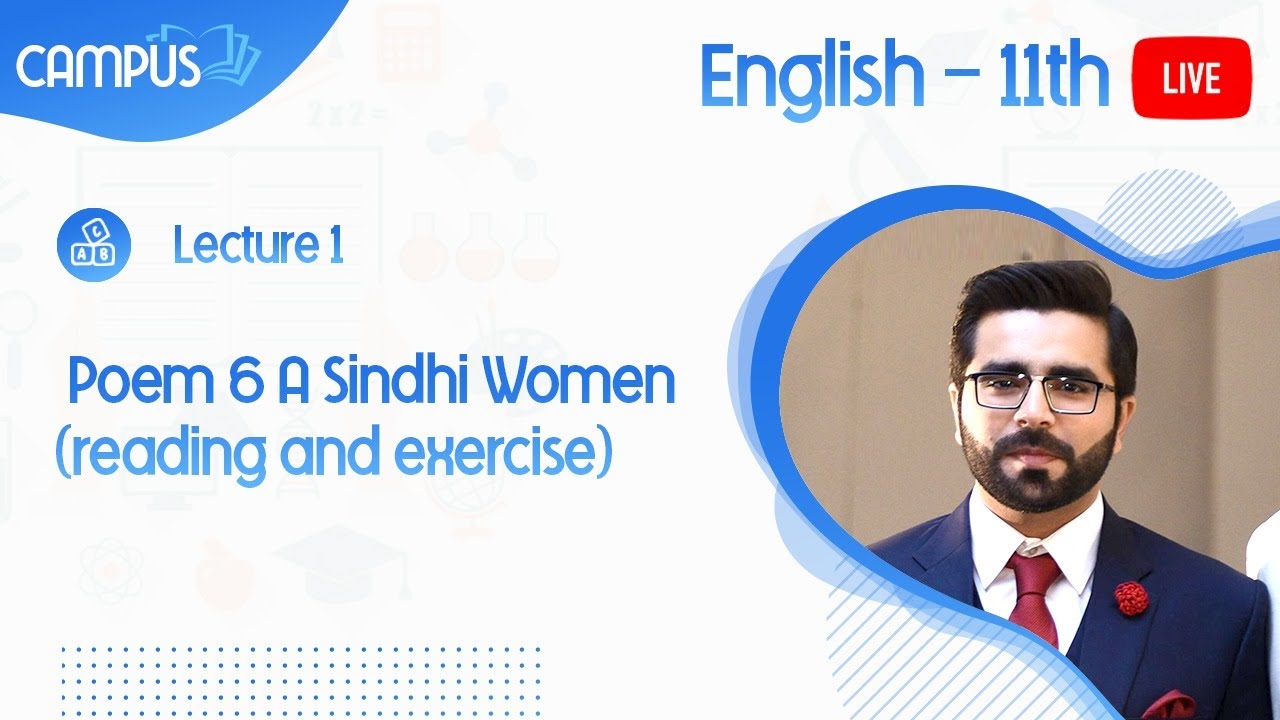 CAMPUS

English - 11th LIVE

C
A B

Lecture 1

Poem 6 A Sindhi Women
(reading and exercise)